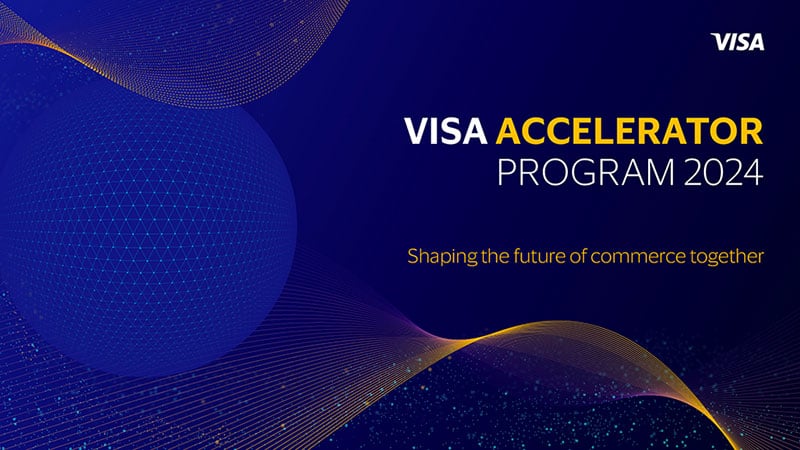 VISA

VISA ACCELERATOR PROGRAM 2024

Shaping the future of commerce together